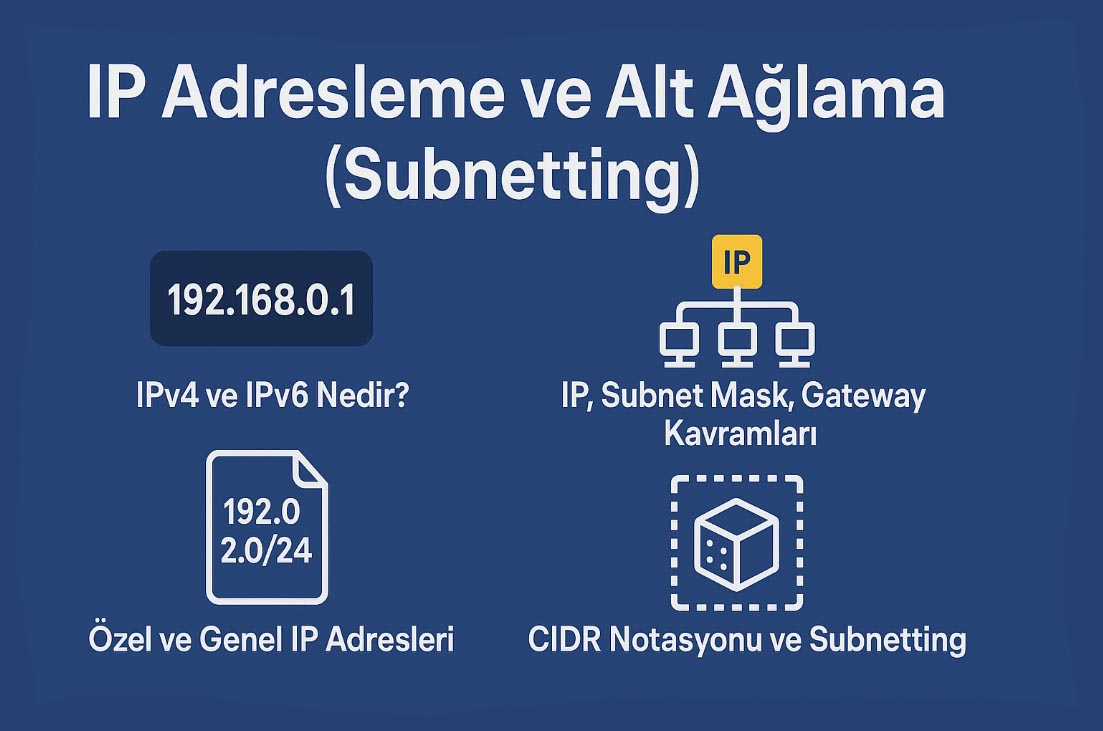 IP Adresleme ve Alt Ağlama (Subnetting)

192.168.0.1

IPv4 ve IPv6 Nedir?

IP

IP, Subnet Mask, Gateway Kavramları

192.0 2.0/24

Özel ve Genel IP Adresleri

CIDR Notasyonu ve Subnetting